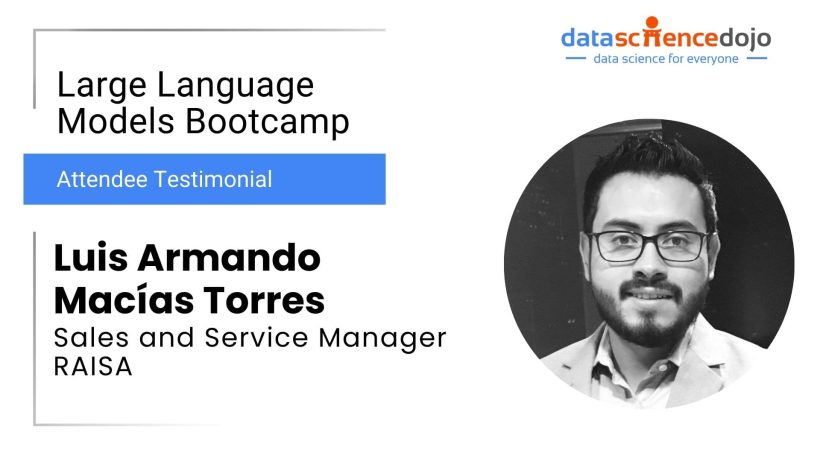 datasciencedojo
data science for everyone

Large Language Models Bootcamp

Attendee Testimonial

Luis Armando Macías Torres
Sales and Service Manager
RAISA